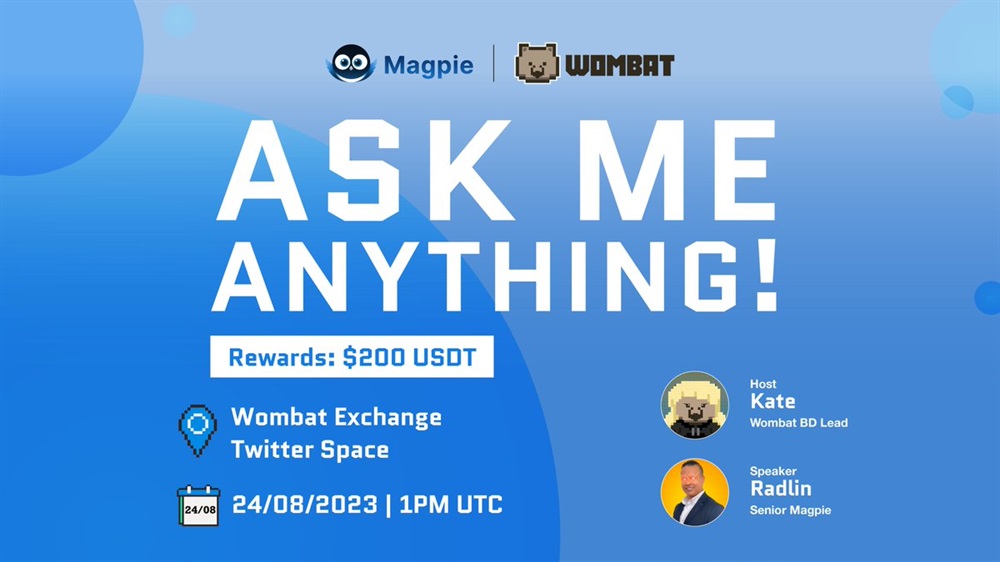 Magpie | WOMBAT

ASK ME ANYTHING!

Rewards: $200 USDT

Wombat Exchange Twitter Space

24/08

24/08/2023 | 1PM UTC

Host
Kate
Wombat BD Lead

Speaker
Radlin
Senior Magpie